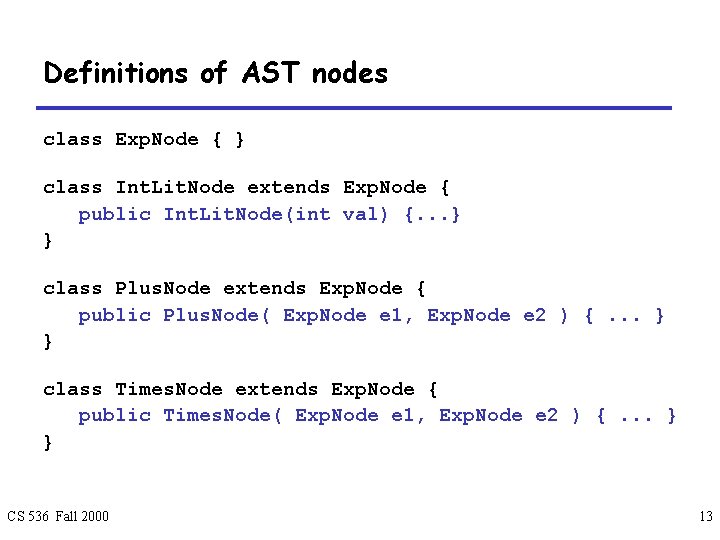 Definitions of AST nodes

class ExpNode { }

class IntLitNode extends ExpNode {
   public IntLitNode(int val) {...}
}

class PlusNode extends ExpNode {
   public PlusNode( ExpNode e1, ExpNode e2 ) { ... }
}

class TimesNode extends ExpNode {
   public TimesNode( ExpNode e1, ExpNode e2 ) { ... }
}

CS 536 Fall 2000

13